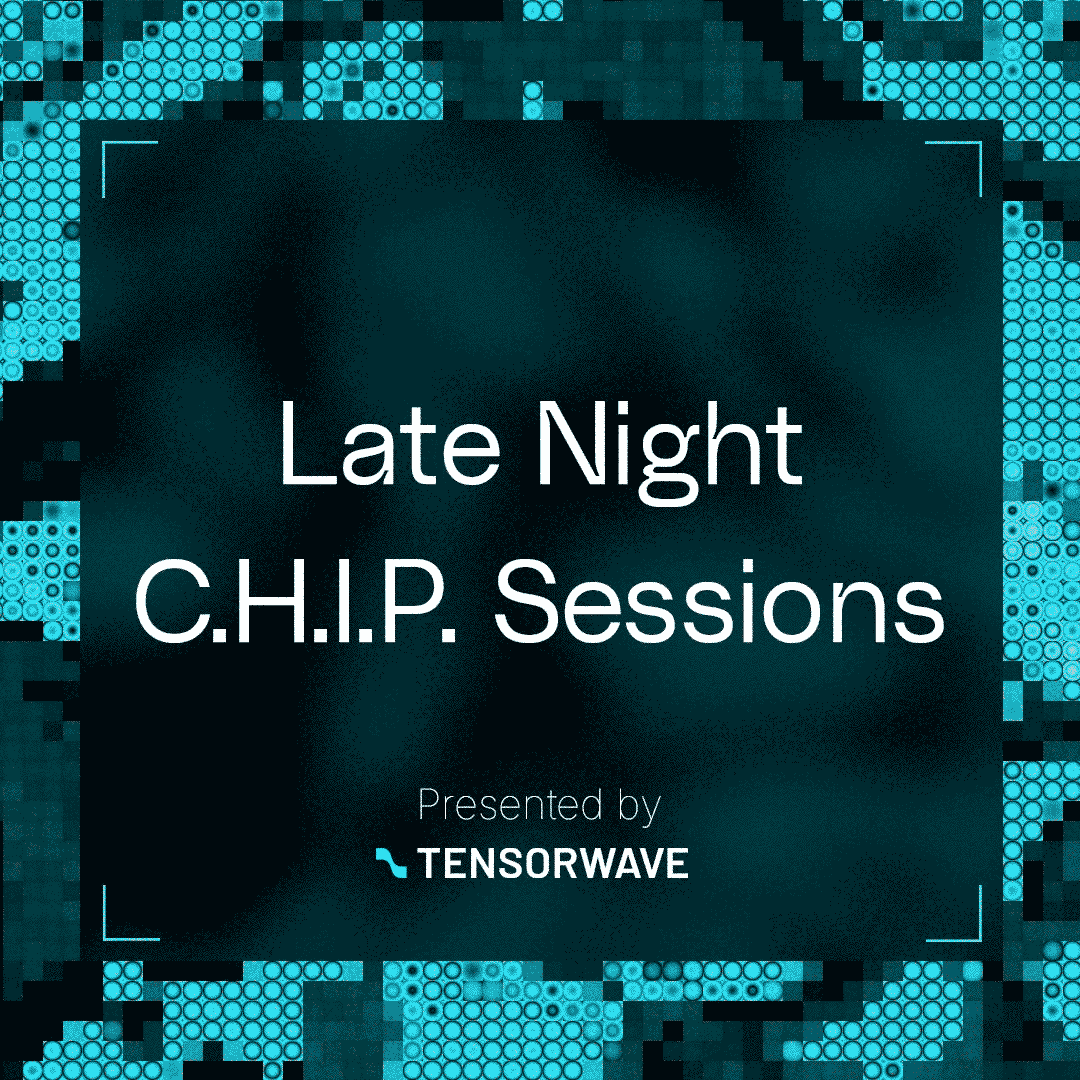 Late Night
C.H.I.P. Sessions

Presented by
TENSORWAVE